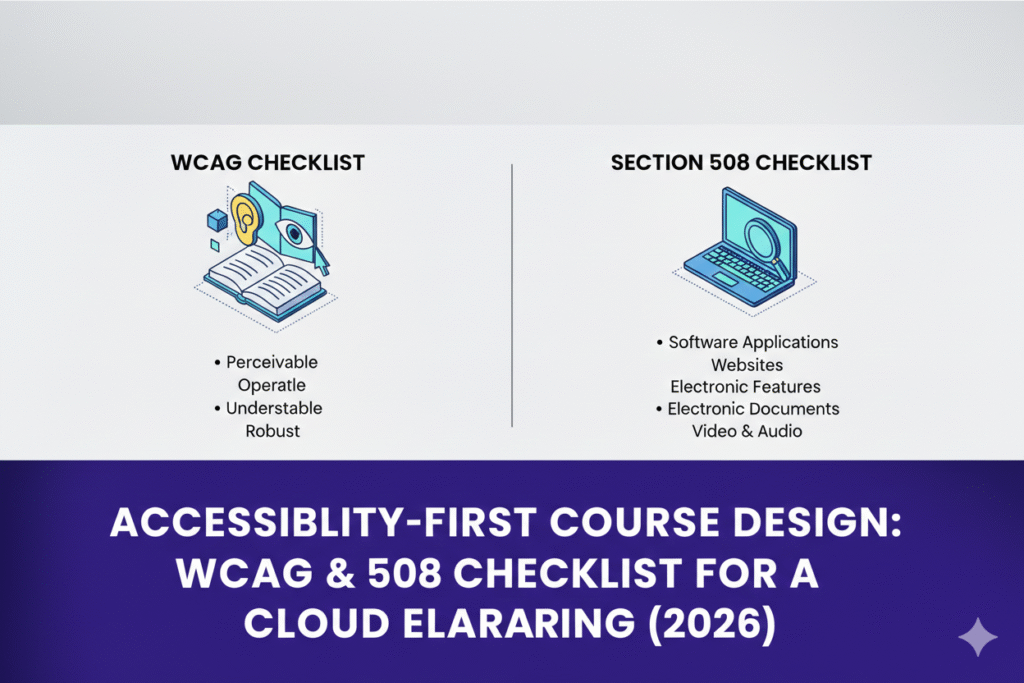 WCAG CHECKLIST

• Perceivable
Operatle
• Understable
Robust

SECTION 508 CHECKLIST

• Software Applications
Websites
Electronic Features
• Electronic Documents
Video & Audio

ACCESSIBLITY-FIRST COURSE DESIGN: WCAG & 508 CHECKLIST FOR A CLOUD ELARARING (2026)